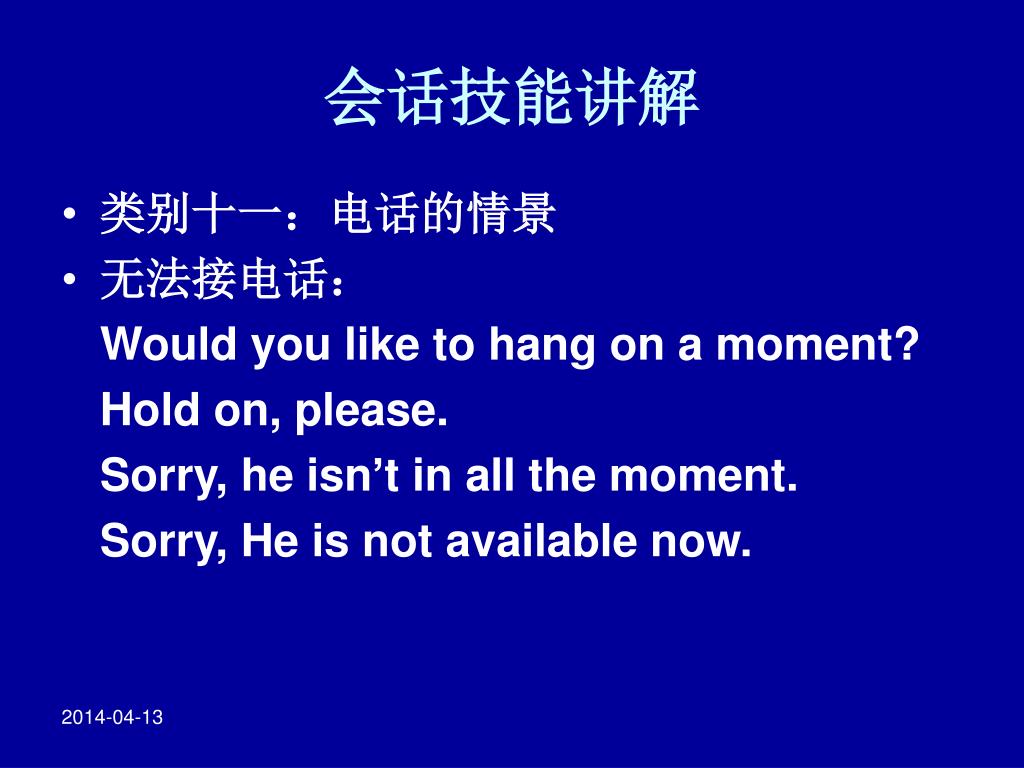 会话技能讲解

• 类别十一：电话的情景
• 无法接电话：
Would you like to hang on a moment?
Hold on, please.
Sorry, he isn’t in all the moment.
Sorry, He is not available now.

2014-04-13